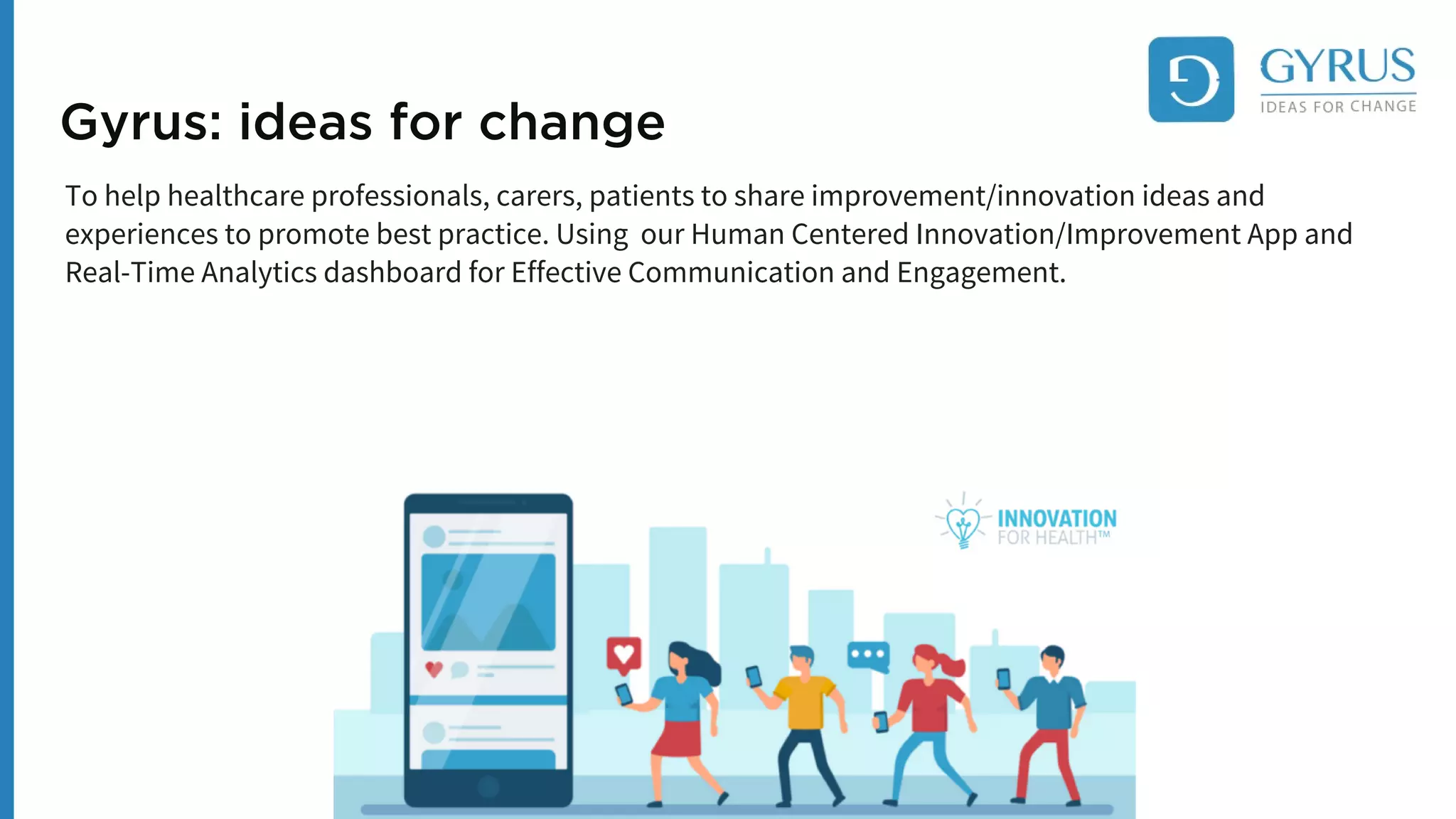 GYRUS
IDEAS FOR CHANGE

Gyrus: ideas for change

To help healthcare professionals, carers, patients to share improvement/innovation ideas and experiences to promote best practice. Using our Human Centered Innovation/Improvement App and Real-Time Analytics dashboard for Effective Communication and Engagement.

INNOVATION
FOR HEALTH™